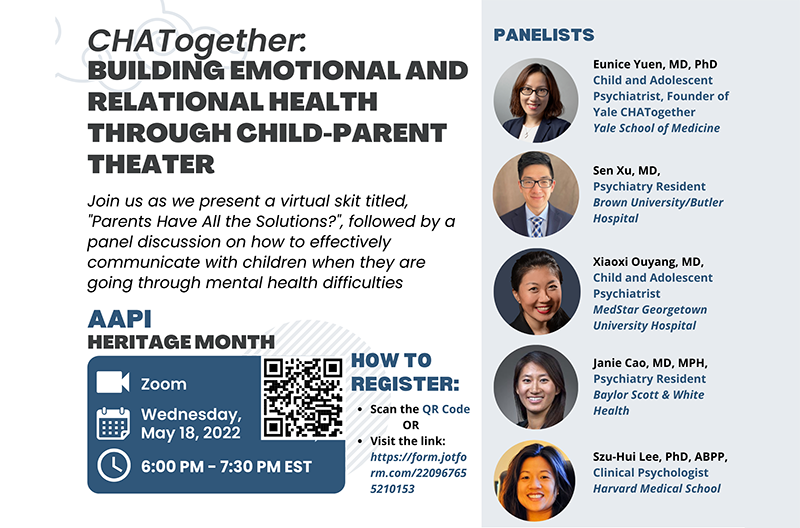 CHATogether:
BUILDING EMOTIONAL AND RELATIONAL HEALTH THROUGH CHILD-PARENT THEATER

Join us as we present a virtual skit titled, "Parents Have All the Solutions?", followed by a panel discussion on how to effectively communicate with children when they are going through mental health difficulties

AAPI
HERITAGE MONTH

Zoom

Wednesday, May 18, 2022

6:00 PM - 7:30 PM EST

HOW TO REGISTER:

• Scan the QR Code
OR
• Visit the link: https://form.jotform.com/220967655210153

PANELISTS

Eunice Yuen, MD, PhD
Child and Adolescent Psychiatrist, Founder of Yale CHATogether
Yale School of Medicine

Sen Xu, MD,
Psychiatry Resident
Brown University/Butler Hospital

Xiaoxi Ouyang, MD,
Child and Adolescent Psychiatrist
MedStar Georgetown University Hospital

Janie Cao, MD, MPH,
Psychiatry Resident
Baylor Scott & White Health

Szu-Hui Lee, PhD, ABPP,
Clinical Psychologist
Harvard Medical School